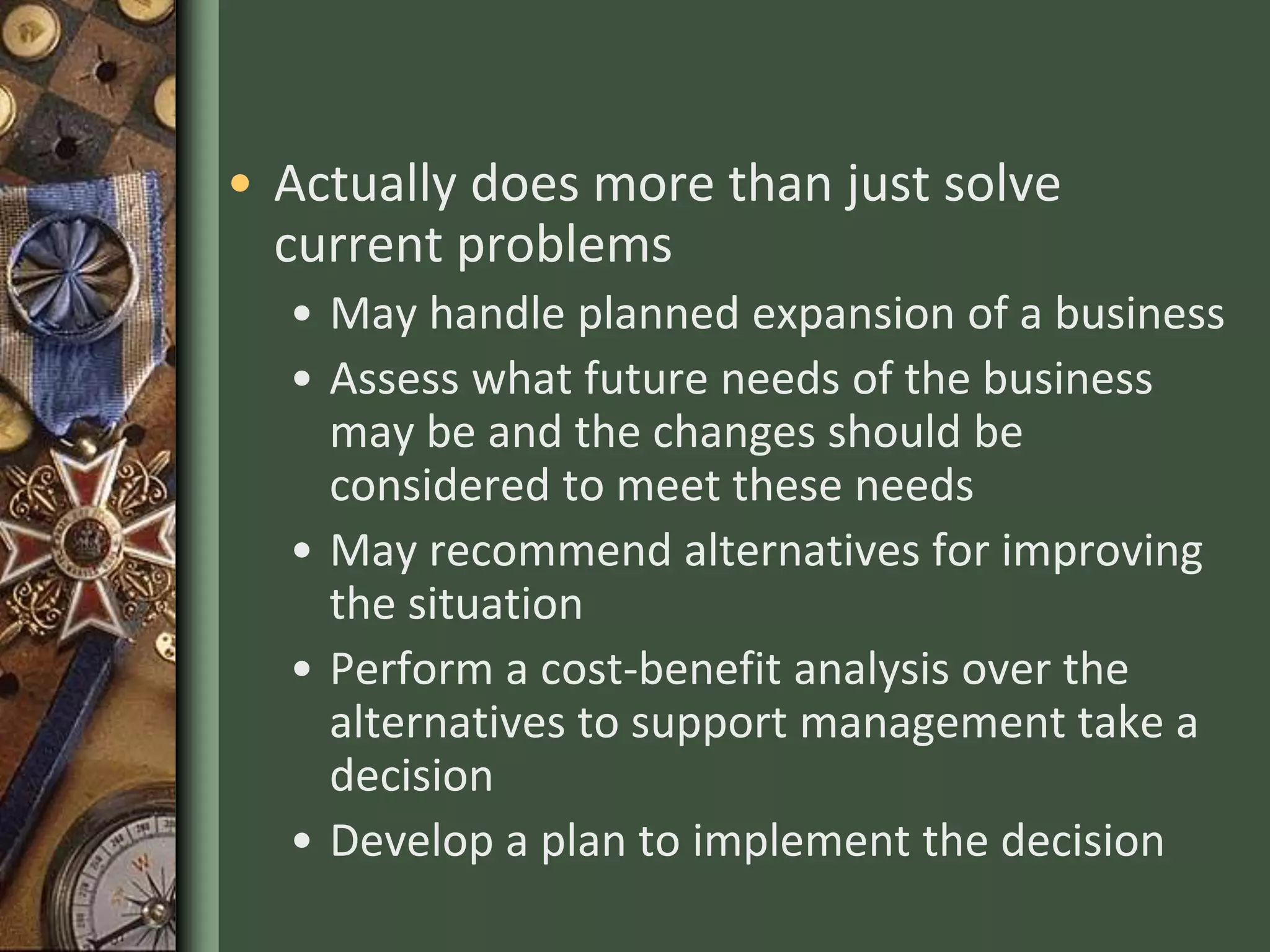 • Actually does more than just solve current problems
  • May handle planned expansion of a business
  • Assess what future needs of the business may be and the changes should be considered to meet these needs
  • May recommend alternatives for improving the situation
  • Perform a cost-benefit analysis over the alternatives to support management take a decision
  • Develop a plan to implement the decision